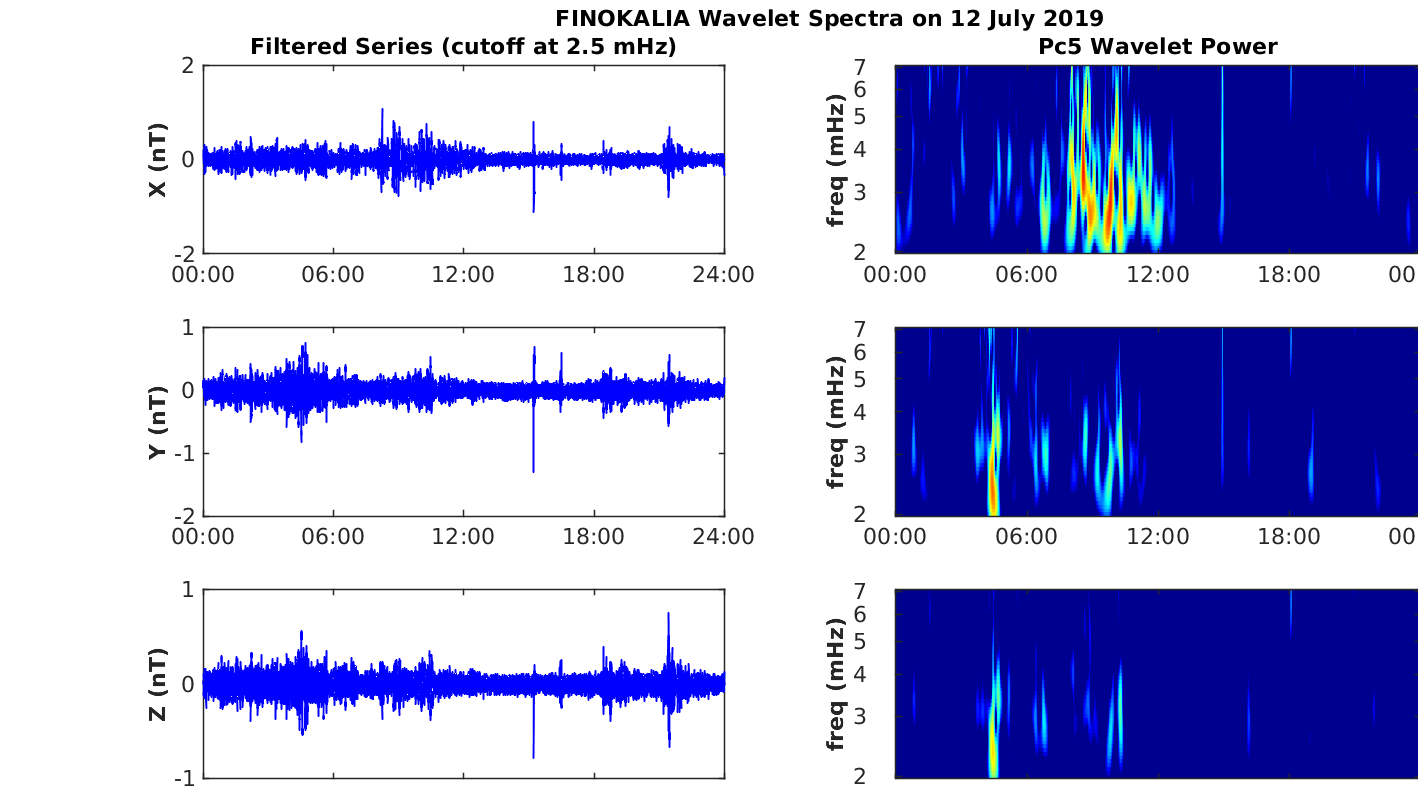 FINOKALIA Wavelet Spectra on 12 July 2019

Filtered Series (cutoff at 2.5 mHz)

X (nT)
2
0
-2
00:00 06:00 12:00 18:00 24:00

Y (nT)
1
0
-1
-2
00:00 06:00 12:00 18:00 24:00

Z (nT)
1
0
-1

Pc5 Wavelet Power

freq (mHz)
7
6
5
4
3
2
00:00 06:00 12:00 18:00 00

freq (mHz)
7
6
5
4
3
2
00:00 06:00 12:00 18:00 00

freq (mHz)
7
6
5
4
3
2